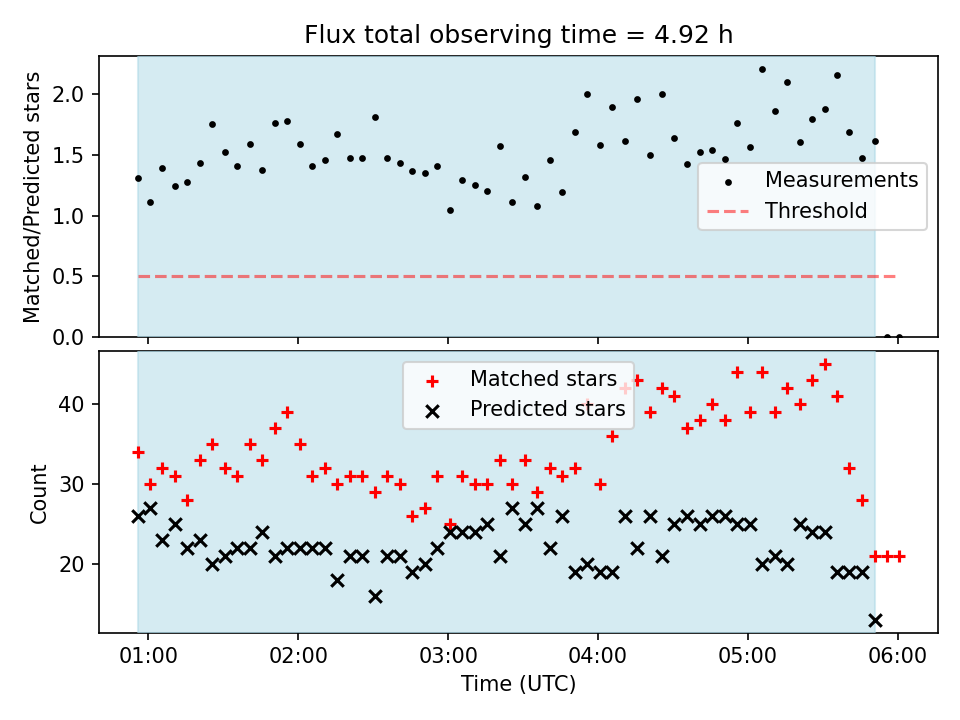 Flux total observing time = 4.92 h

Matched/Predicted stars

2.0
1.5
1.0
0.5
0.0

Measurements
Threshold

Count

40
30
20

Matched stars
Predicted stars

01:00
02:00
03:00
04:00
05:00
06:00

Time (UTC)